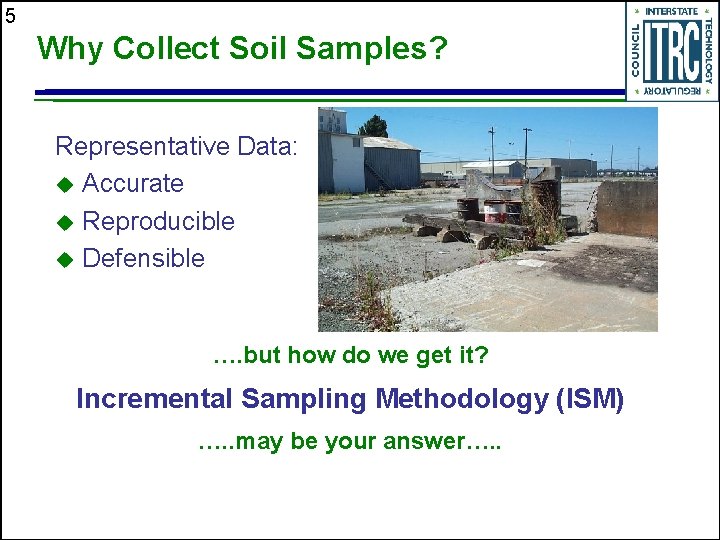 5

Why Collect Soil Samples?

INTERSTATE TECHNOLOGY REGULATORY COUNCIL ITRC

Representative Data:
◆ Accurate
◆ Reproducible
◆ Defensible

….but how do we get it?

Incremental Sampling Methodology (ISM)

…..may be your answer…..